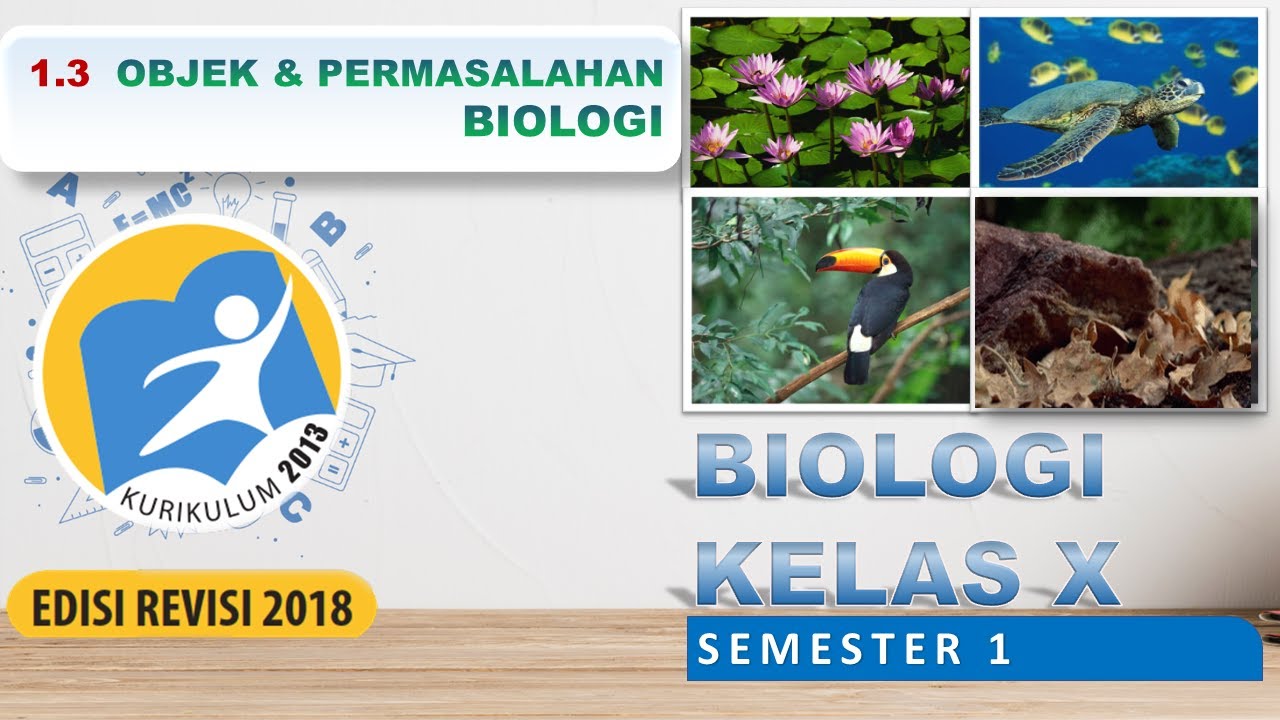 1.3 OBJEK & PERMASALAHAN BIOLOGI

A
$E=MC^2$
B
C

KURIKULUM 2013

EDISI REVISI 2018

BIOLOGI
KELAS X

SEMESTER 1